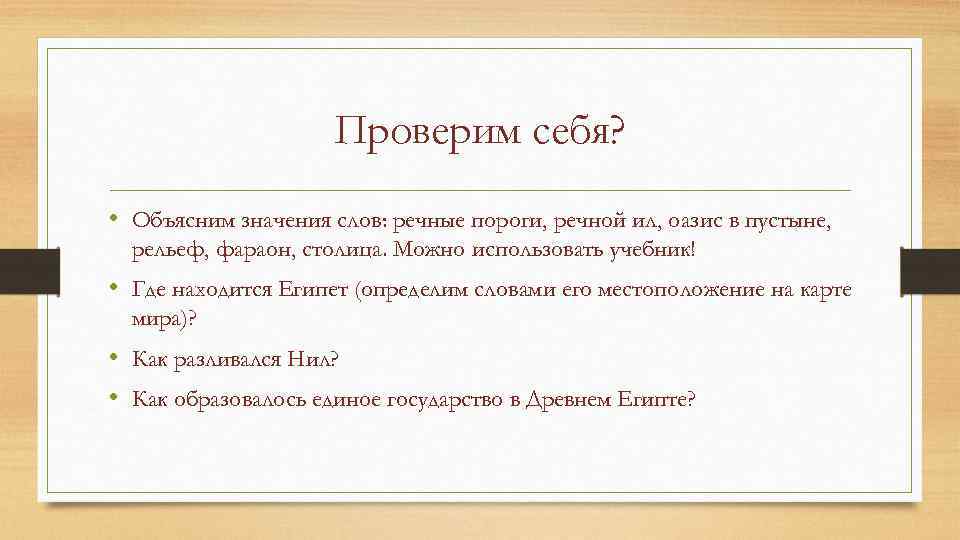 Проверим себя?

• Объясним значения слов: речные пороги, речной ил, оазис в пустыне, рельеф, фараон, столица. Можно использовать учебник!
• Где находится Египет (определим словами его местоположение на карте мира)?
• Как разливался Нил?
• Как образовалось единое государство в Древнем Египте?